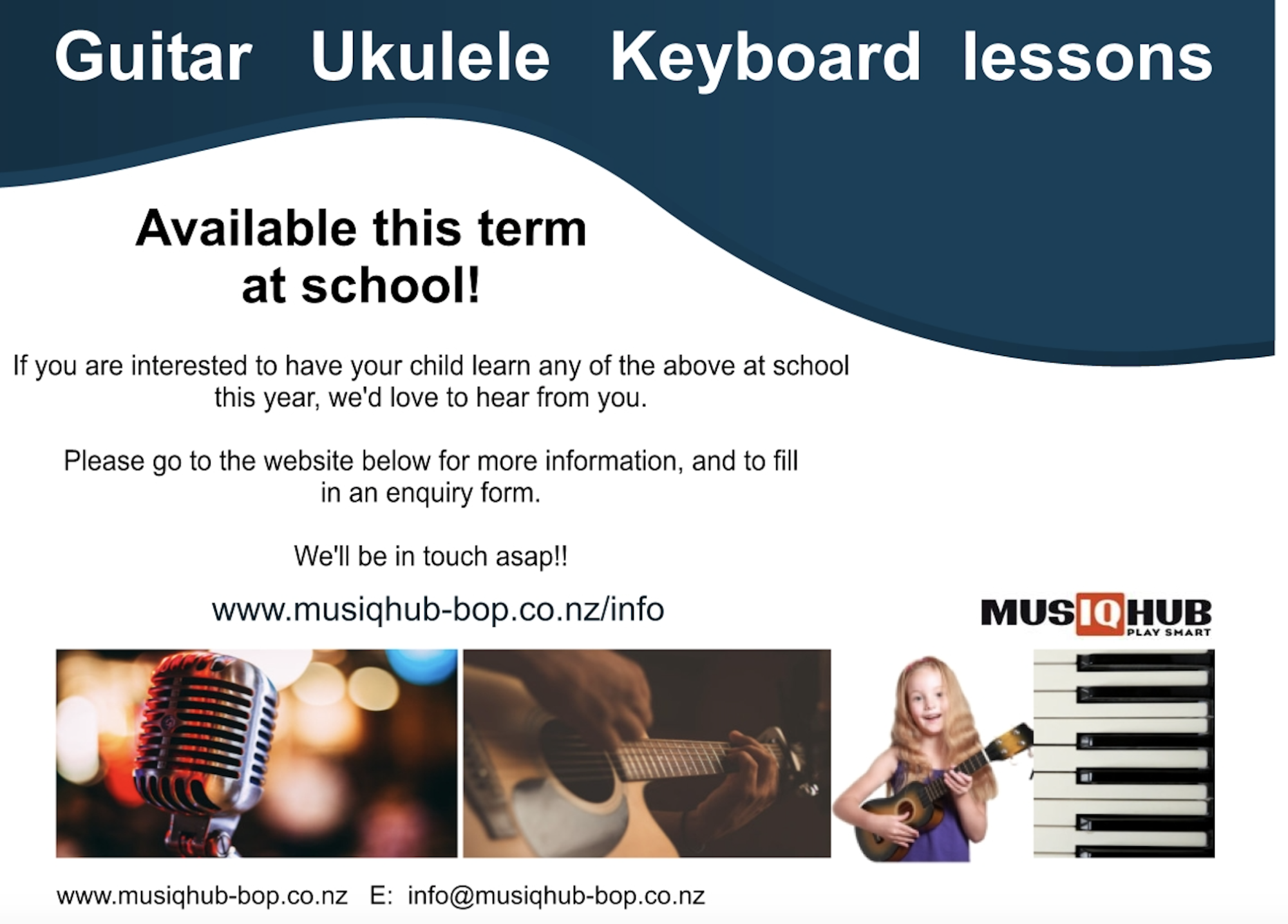 Guitar Ukulele Keyboard lessons

Available this term at school!

If you are interested to have your child learn any of the above at school this year, we'd love to hear from you.

Please go to the website below for more information, and to fill in an enquiry form.

We'll be in touch asap!!

www.musiqhub-bop.co.nz/info

MUSIQHUB
PLAY SMART

www.musiqhub-bop.co.nz E: info@musiqhub-bop.co.nz